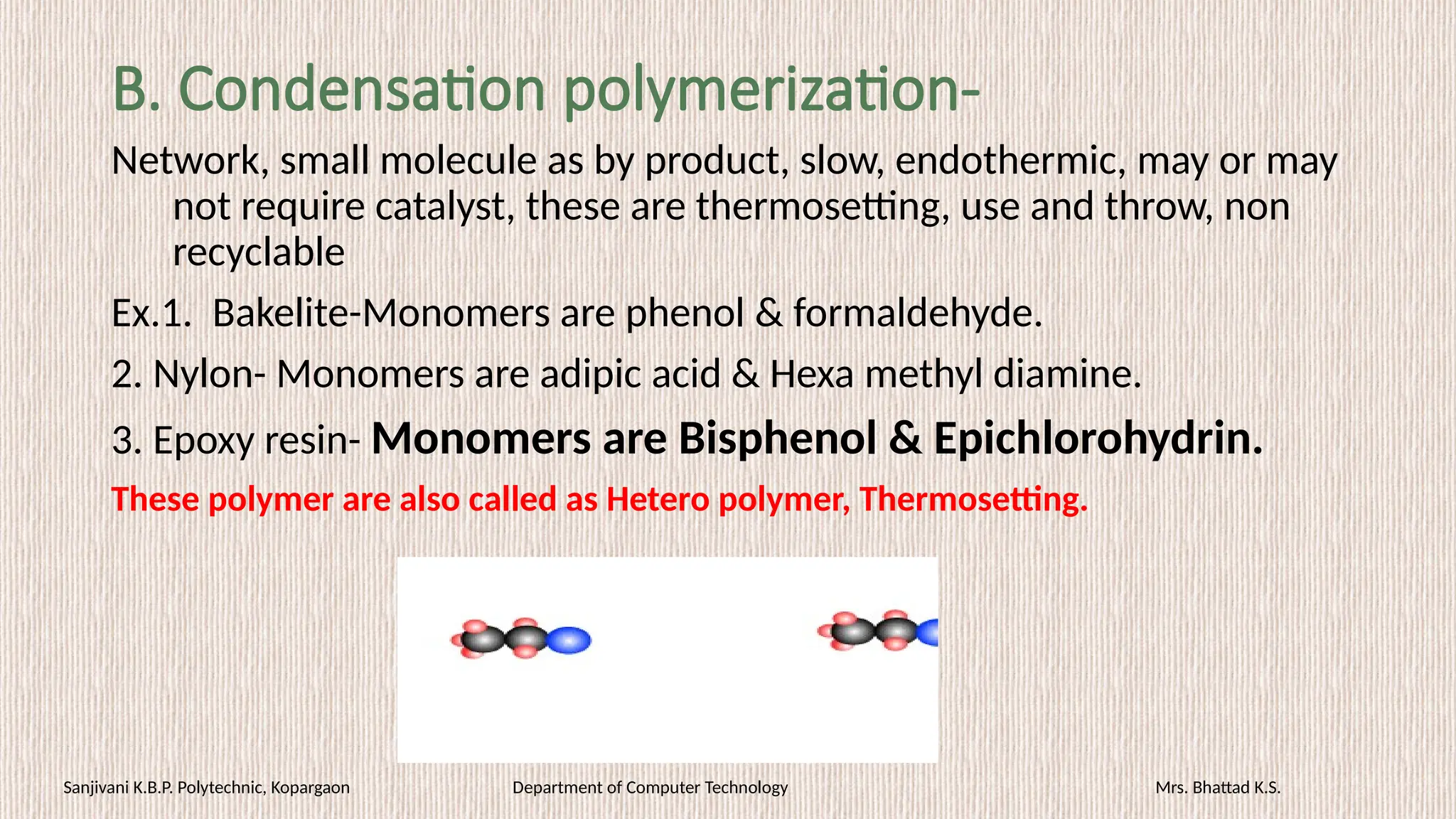 B. Condensation polymerization-

Network, small molecule as by product, slow, endothermic, may or may not require catalyst, these are thermosetting, use and throw, non recyclable

Ex.1. Bakelite-Monomers are phenol & formaldehyde.

2. Nylon- Monomers are adipic acid & Hexa methyl diamine.

3. Epoxy resin- Monomers are Bisphenol & Epichlorohydrin.

These polymer are also called as Hetero polymer, Thermosetting.

Sanjivani K.B.P. Polytechnic, Kopargaon

Department of Computer Technology

Mrs. Bhattad K.S.